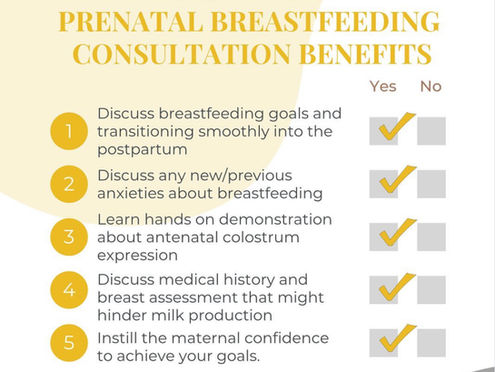 PRENATAL BREASTFEEDING CONSULTATION BENEFITS

Yes No

1 Discuss breastfeeding goals and transitioning smoothly into the postpartum

2 Discuss any new/previous anxieties about breastfeeding

3 Learn hands on demonstration about antenatal colostrum expression

4 Discuss medical history and breast assessment that might hinder milk production

5 Instill the maternal confidence to achieve your goals.